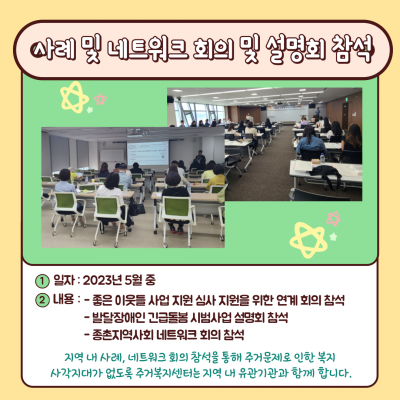 사례 및 네트워크 회의 및 설명회 참석

① 일자 : 2023년 5월 중

② 내용 : - 좋은 이웃들 사업 지원 심사 지원을 위한 연계 회의 참석
- 발달장애인 긴급돌봄 시범사업 설명회 참석
- 종촌지역사회 네트워크 회의 참석

지역 내 사례, 네트워크 회의 참석을 통해 주거문제로 인한 복지 사각지대가 없도록 주거복지센터는 지역 내 유관기관과 함께 합니다.